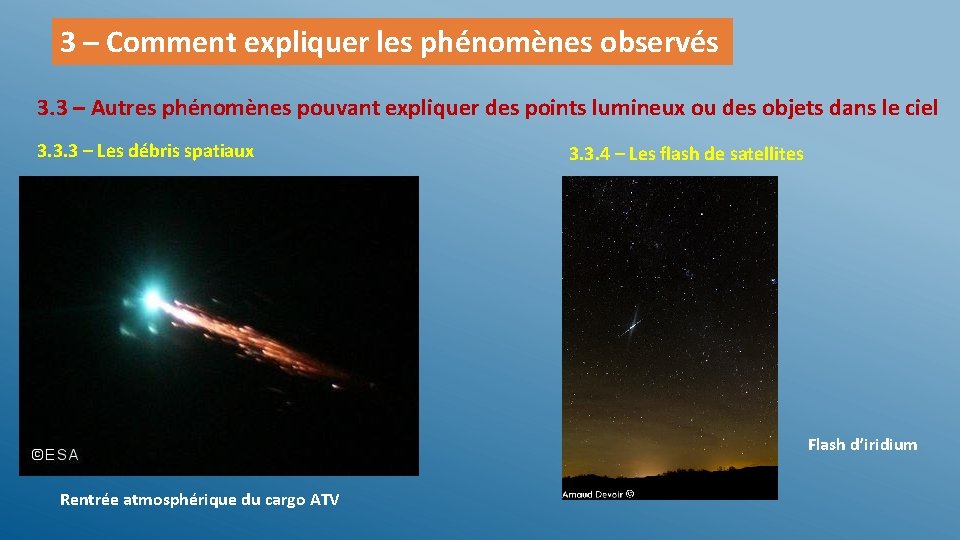 3 – Comment expliquer les phénomènes observés

3.3 – Autres phénomènes pouvant expliquer des points lumineux ou des objets dans le ciel

3.3.3 – Les débris spatiaux

©ESA

Rentrée atmosphérique du cargo ATV

3.3.4 – Les flash de satellites

Arnaud Devoir ©

Flash d'iridium